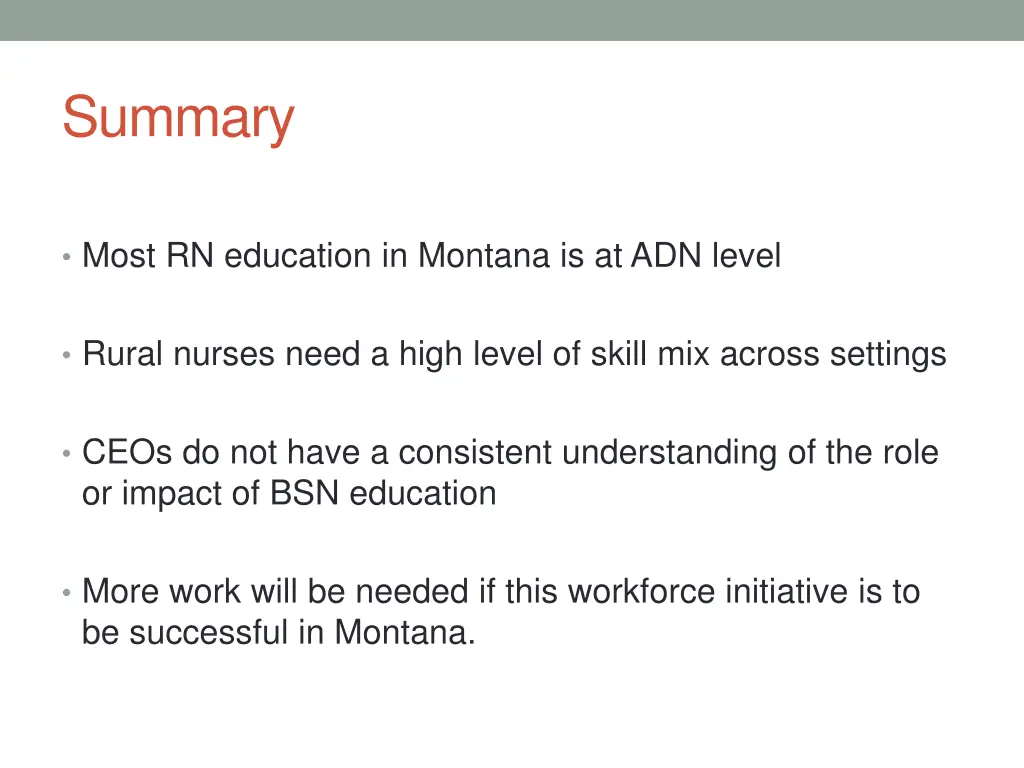 Summary

• Most RN education in Montana is at ADN level

• Rural nurses need a high level of skill mix across settings

• CEOs do not have a consistent understanding of the role or impact of BSN education

• More work will be needed if this workforce initiative is to be successful in Montana.